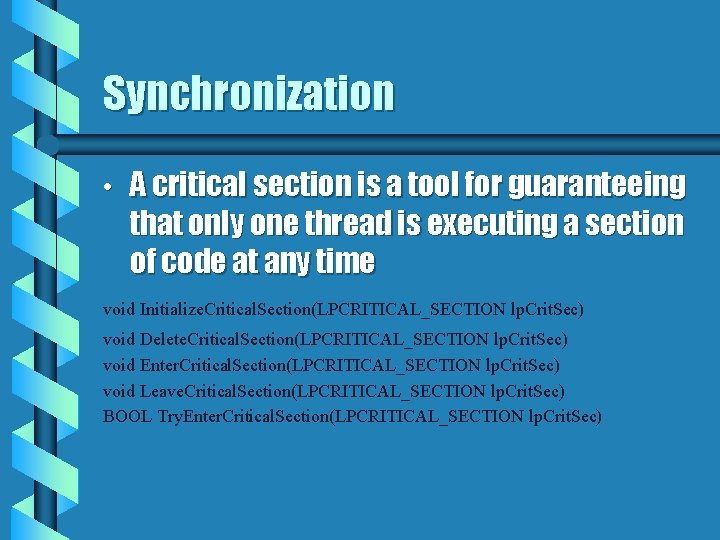 Synchronization

• A critical section is a tool for guaranteeing that only one thread is executing a section of code at any time

void InitializeCriticalSection(LPCRITICAL_SECTION lpCritSec)
void DeleteCriticalSection(LPCRITICAL_SECTION lpCritSec)
void EnterCriticalSection(LPCRITICAL_SECTION lpCritSec)
void LeaveCriticalSection(LPCRITICAL_SECTION lpCritSec)
BOOL TryEnterCriticalSection(LPCRITICAL_SECTION lpCritSec)